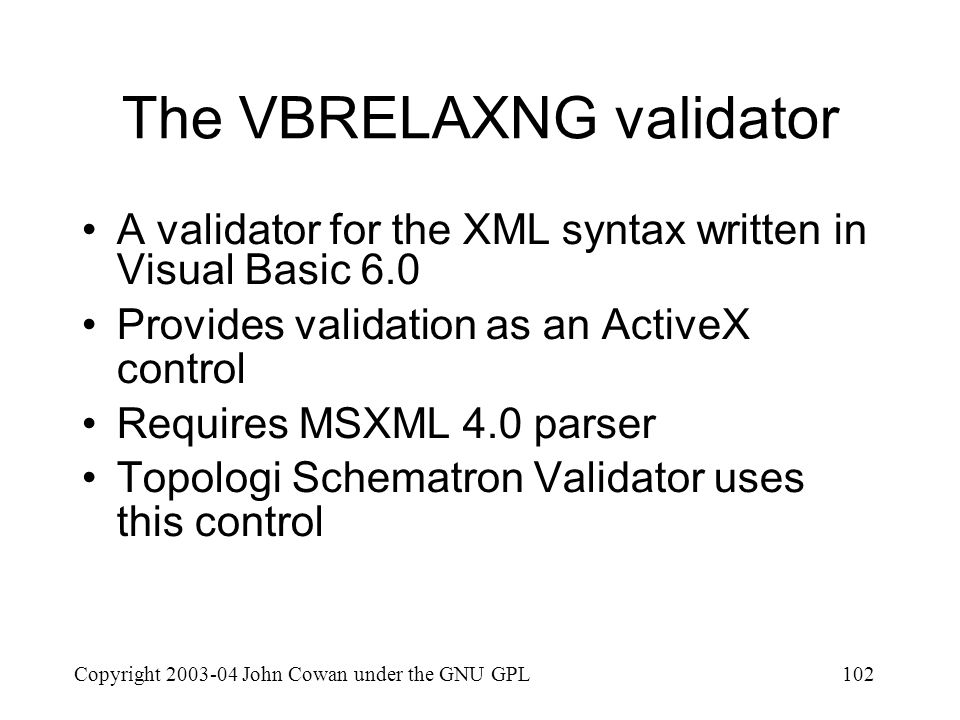 The VBRELAXNG validator

• A validator for the XML syntax written in Visual Basic 6.0
• Provides validation as an ActiveX control
• Requires MSXML 4.0 parser
• Topologi Schematron Validator uses this control

Copyright 2003-04 John Cowan under the GNU GPL

102